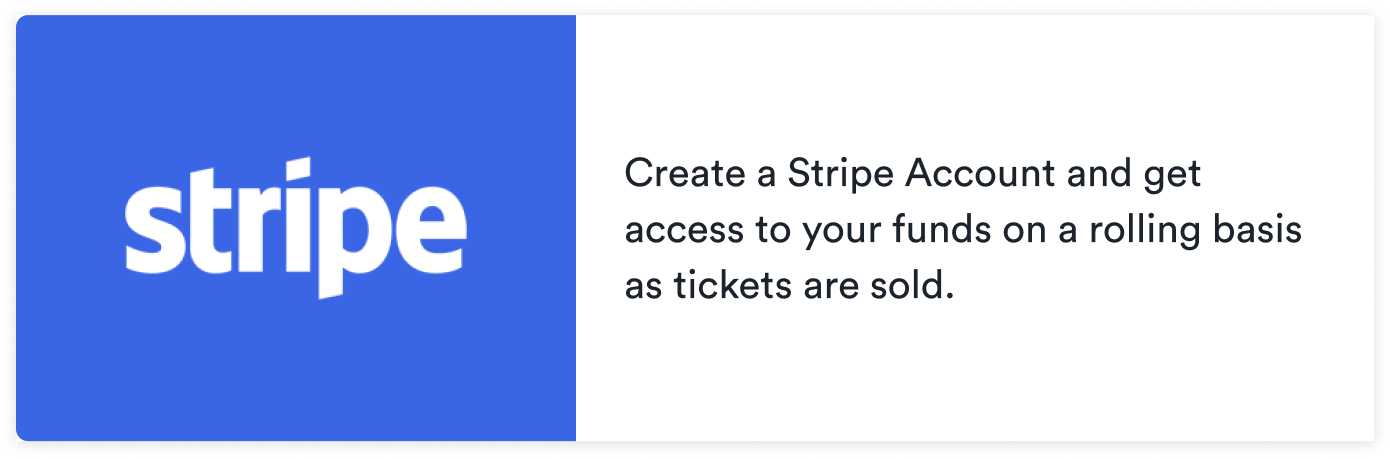 stripe

Create a Stripe Account and get access to your funds on a rolling basis as tickets are sold.